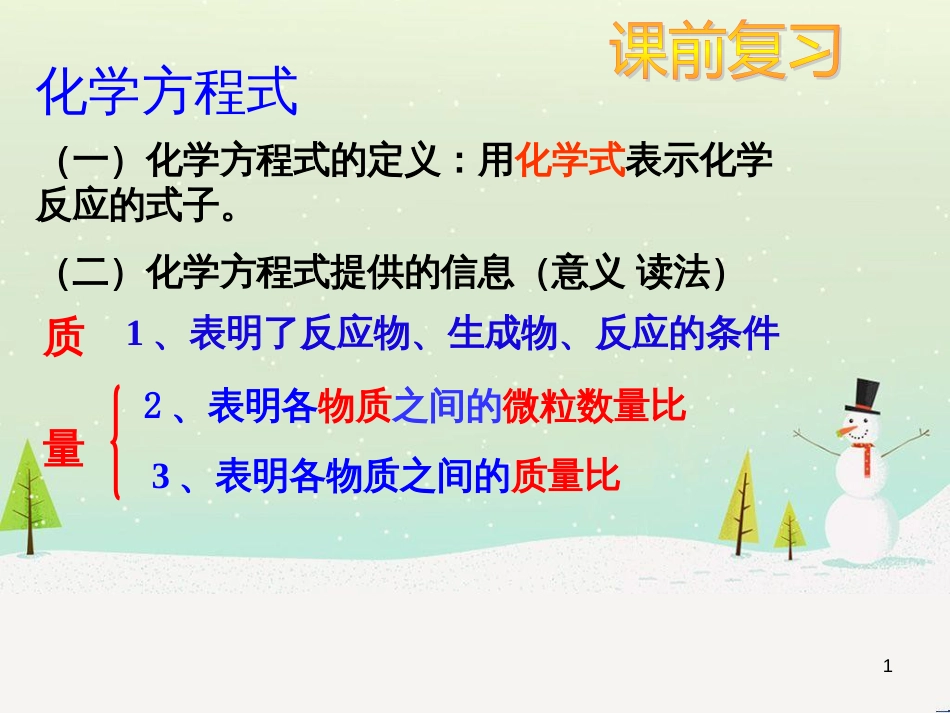 课前复习

化学方程式

（一）化学方程式的定义：用化学式表示化学反应的式子。

（二）化学方程式提供的信息（意义 读法）

质　1、表明了反应物、生成物、反应的条件

量　2、表明各物质之间的微粒数量比

3、表明各物质之间的质量比

1